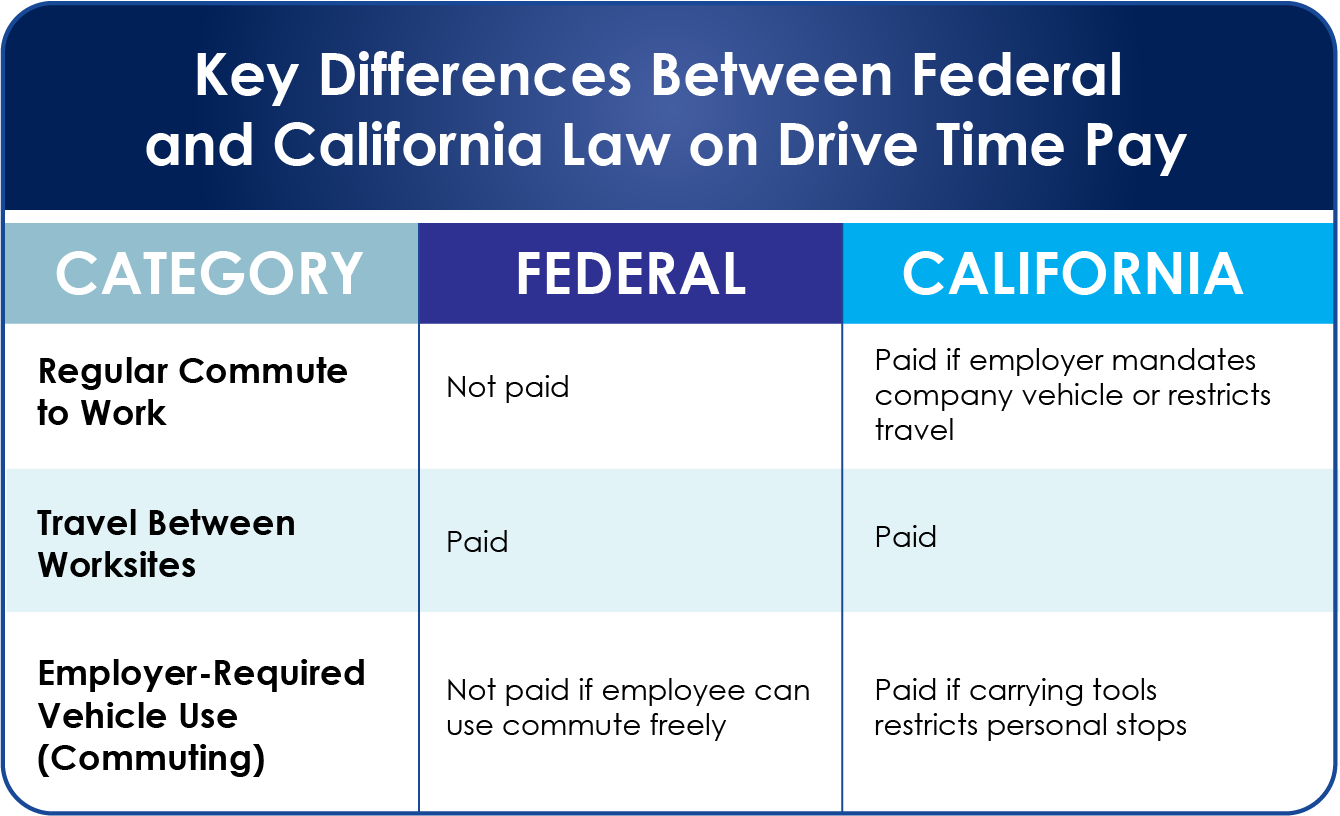 Key Differences Between Federal and California Law on Drive Time Pay

| CATEGORY | FEDERAL | CALIFORNIA |
|---|---|---|
| Regular Commute to Work | Not paid | Paid if employer mandates company vehicle or restricts travel |
| Travel Between Worksites | Paid | Paid |
| Employer-Required Vehicle Use (Commuting) | Not paid if employee can use commute freely | Paid if carrying tools restricts personal stops |